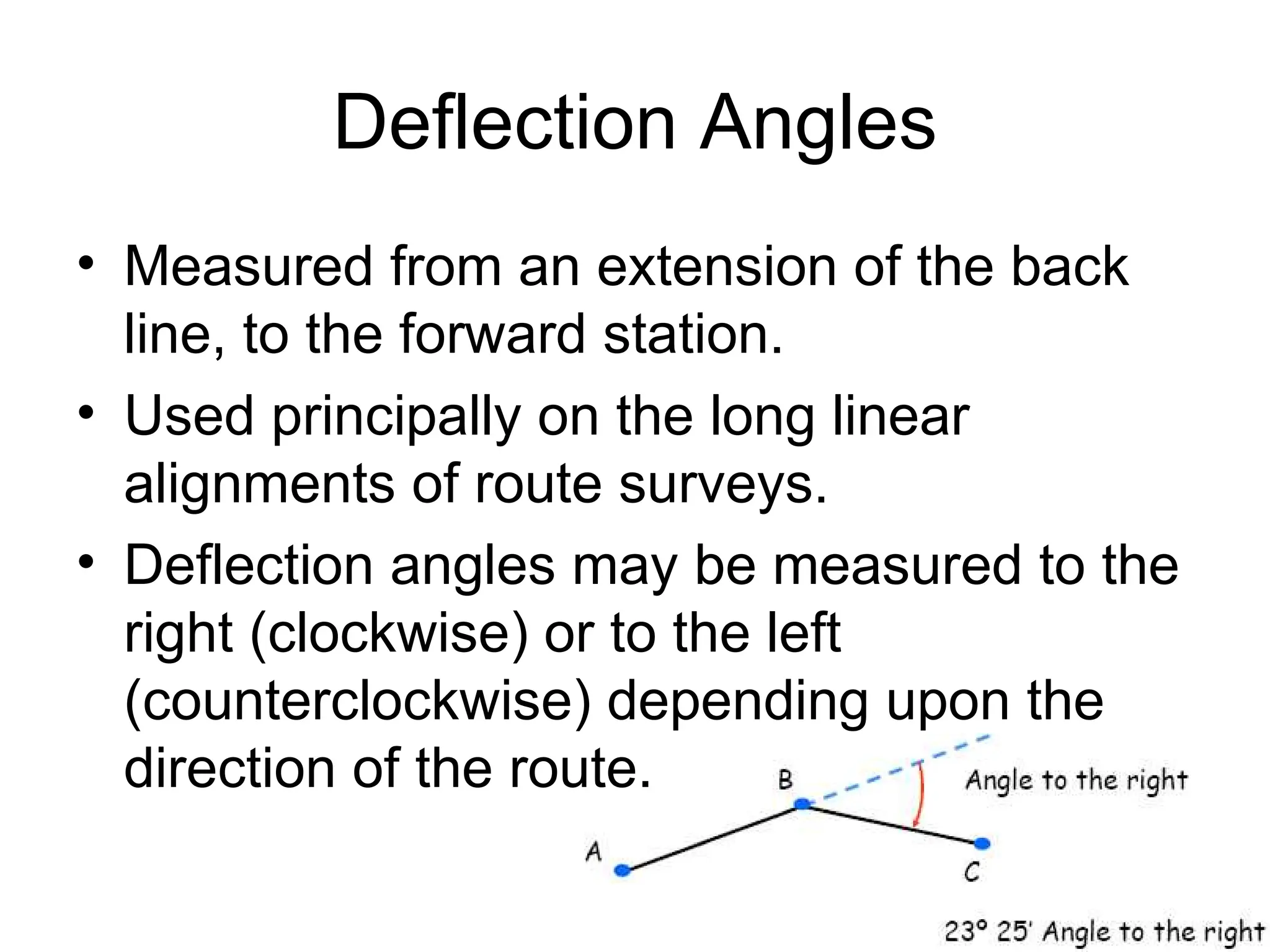 Deflection Angles

• Measured from an extension of the back line, to the forward station.

• Used principally on the long linear alignments of route surveys.

• Deflection angles may be measured to the right (clockwise) or to the left (counterclockwise) depending upon the direction of the route.

B

Angle to the right

A

C

23° 25' Angle to the right